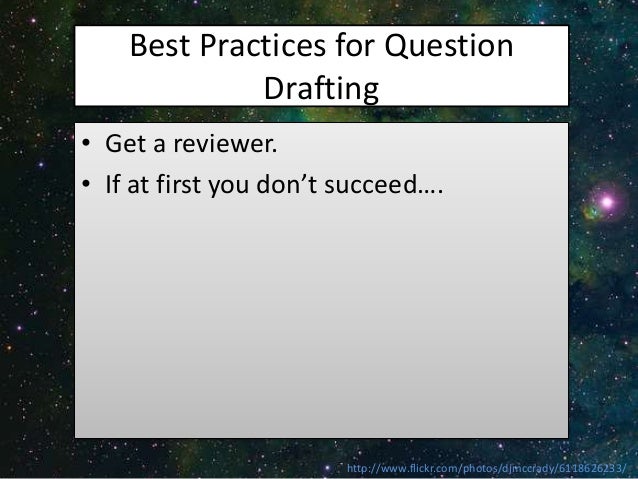 Best Practices for Question Drafting

• Get a reviewer.
• If at first you don't succeed….

http://www.flickr.com/photos/djmccrady/6118626233/